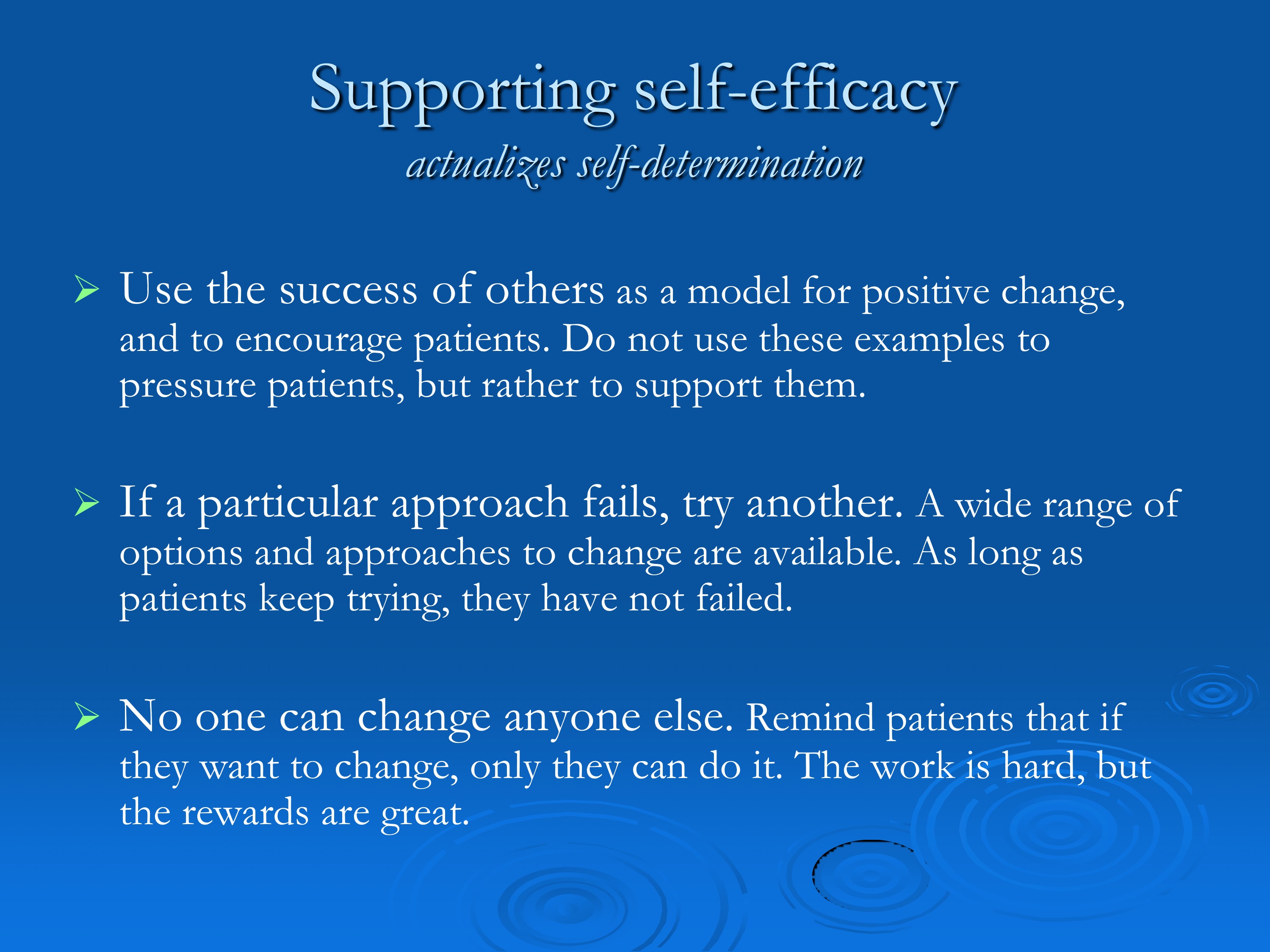 Supporting self-efficacy

actualizes self-determination

➢ Use the success of others as a model for positive change, and to encourage patients. Do not use these examples to pressure patients, but rather to support them.

➢ If a particular approach fails, try another. A wide range of options and approaches to change are available. As long as patients keep trying, they have not failed.

➢ No one can change anyone else. Remind patients that if they want to change, only they can do it. The work is hard, but the rewards are great.